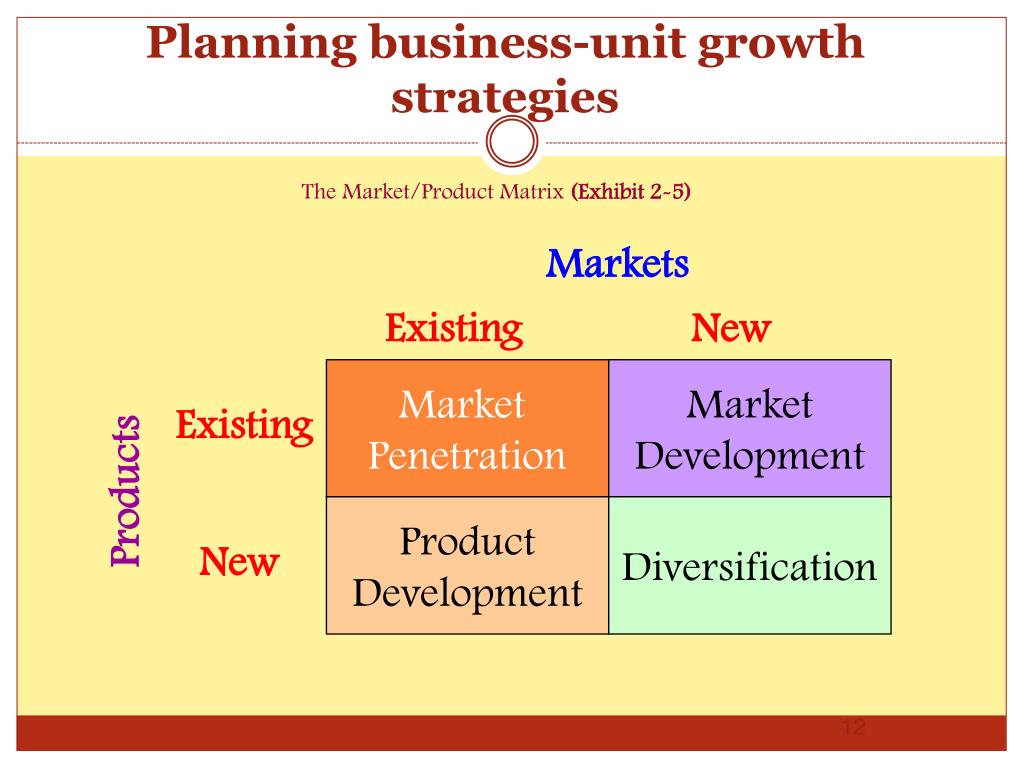 Planning business-unit growth strategies

The Market/Product Matrix (Exhibit 2-5)

Markets

Products

| | Existing | New |
|---|---|---|
| Existing | Market Penetration | Market Development |
| New | Product Development | Diversification |

12